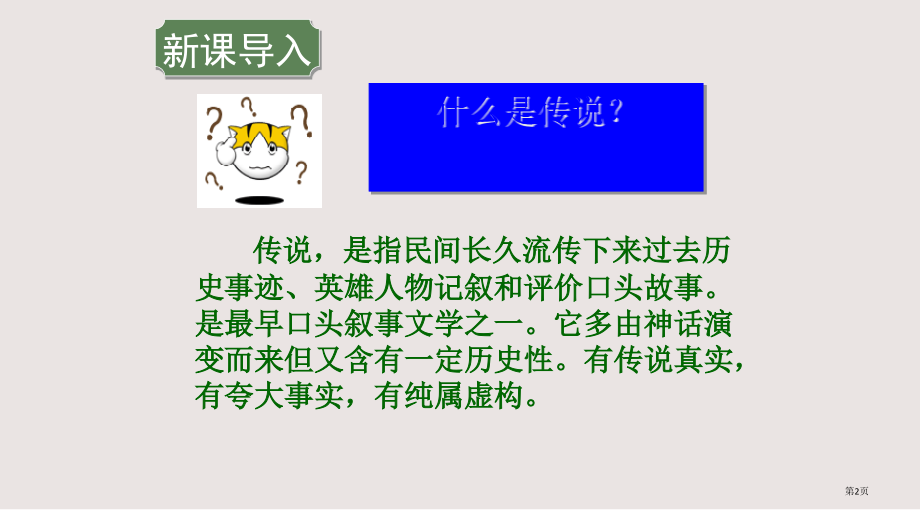 新课导入

什么是传说？

传说，是指民间长久流传下来过去历史事迹、英雄人物记叙和评价口头故事。是最早口头叙事文学之一。它多由神话演变而来但又含有一定历史性。有传说真实，有夸大事实，有纯属虚构。

第2页